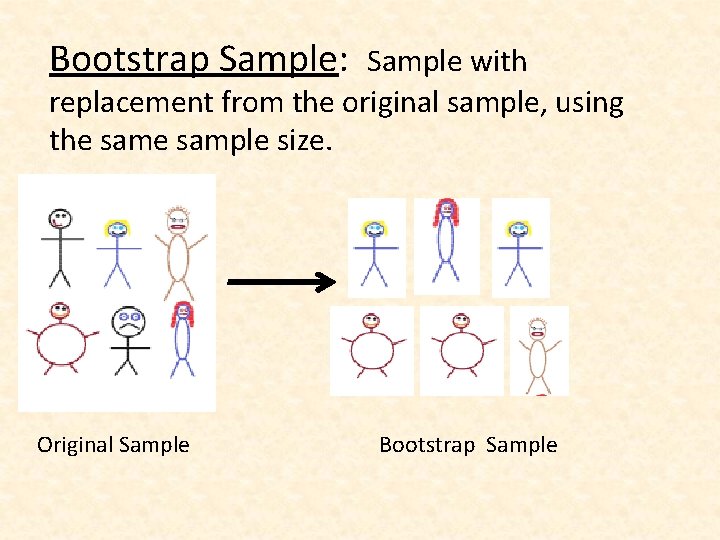 Bootstrap Sample: Sample with replacement from the original sample, using the same sample size.

Original Sample

Bootstrap Sample